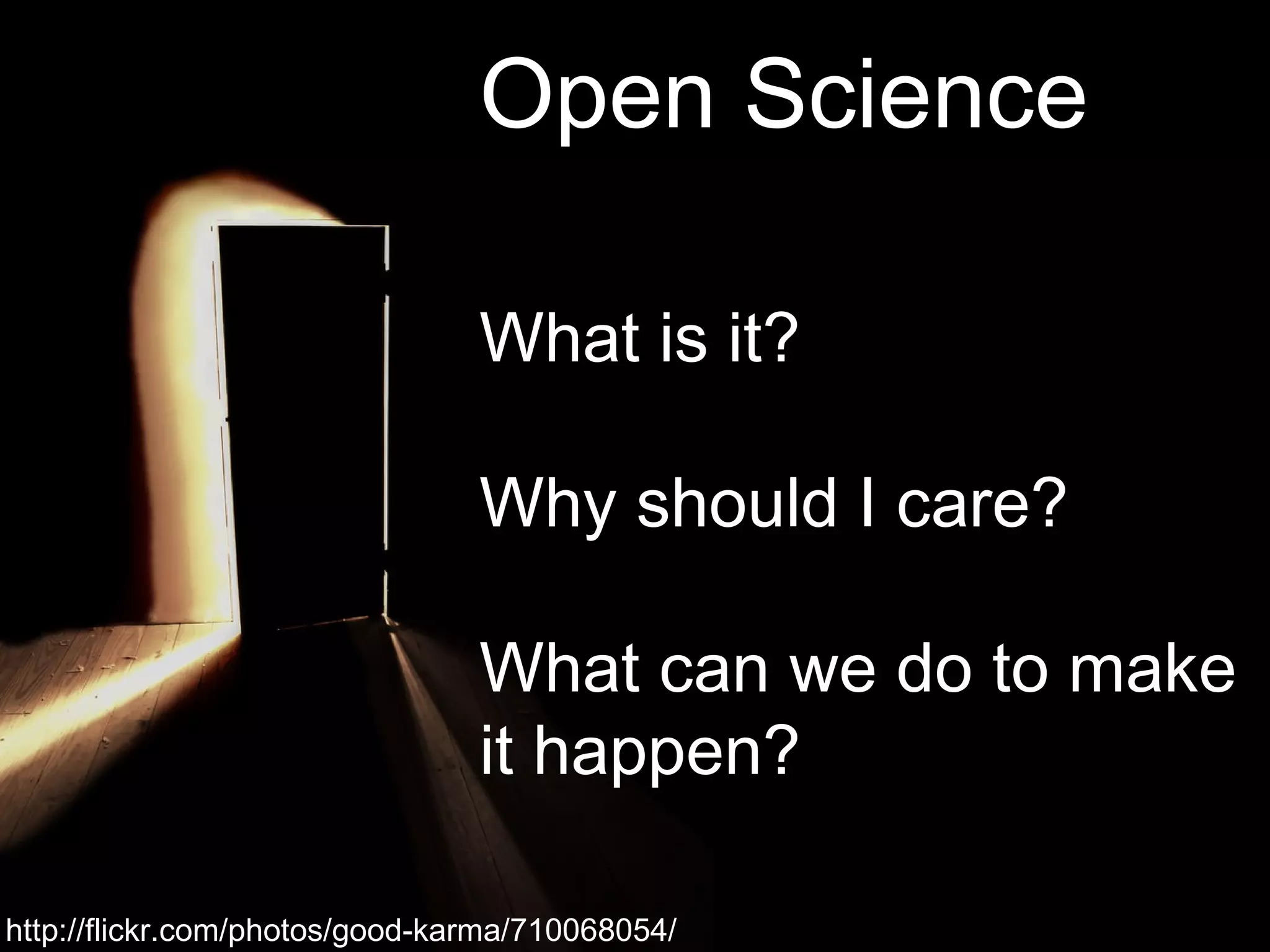 Open Science

What is it?

Why should I care?

What can we do to make it happen?

http://flickr.com/photos/good-karma/710068054/